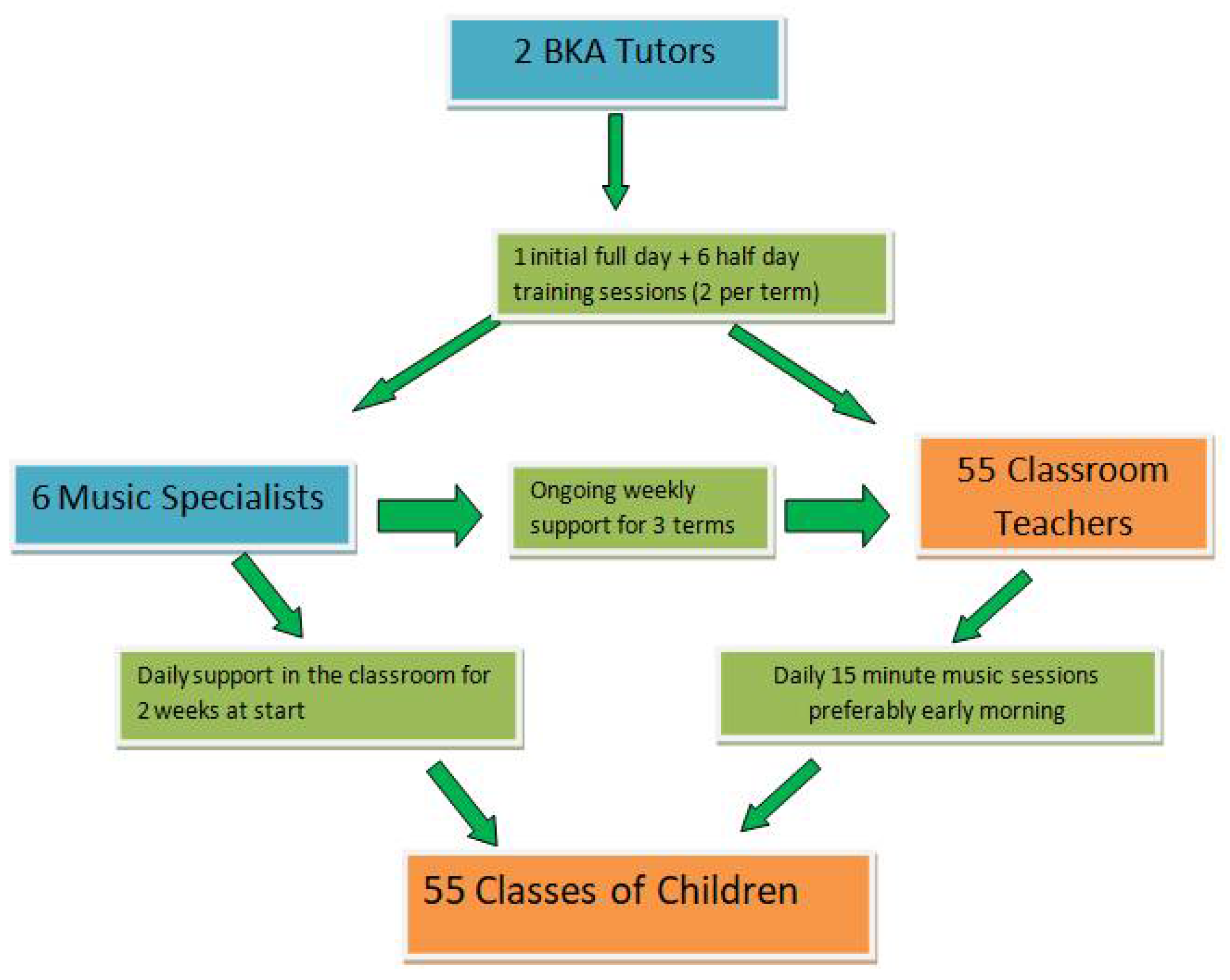 2 BKA Tutors

1 initial full day + 6 half day training sessions (2 per term)

6 Music Specialists

Ongoing weekly support for 3 terms

55 Classroom Teachers

Daily support in the classroom for 2 weeks at start

Daily 15 minute music sessions preferably early morning

55 Classes of Children